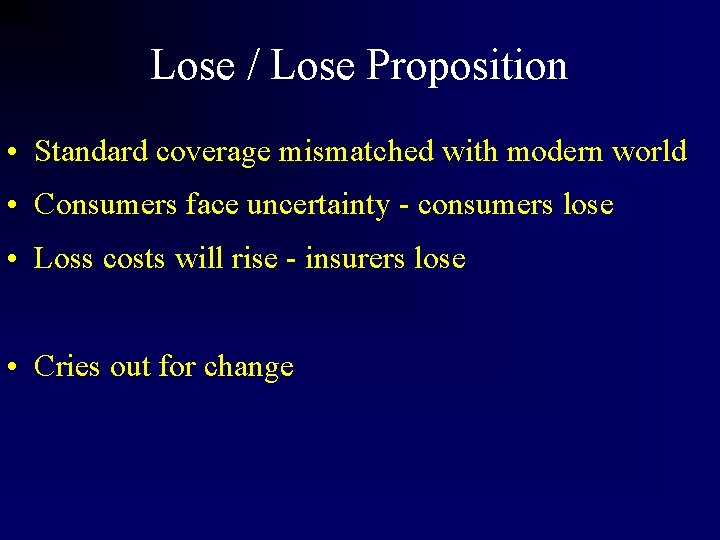 Lose / Lose Proposition

• Standard coverage mismatched with modern world
• Consumers face uncertainty - consumers lose
• Loss costs will rise - insurers lose

• Cries out for change